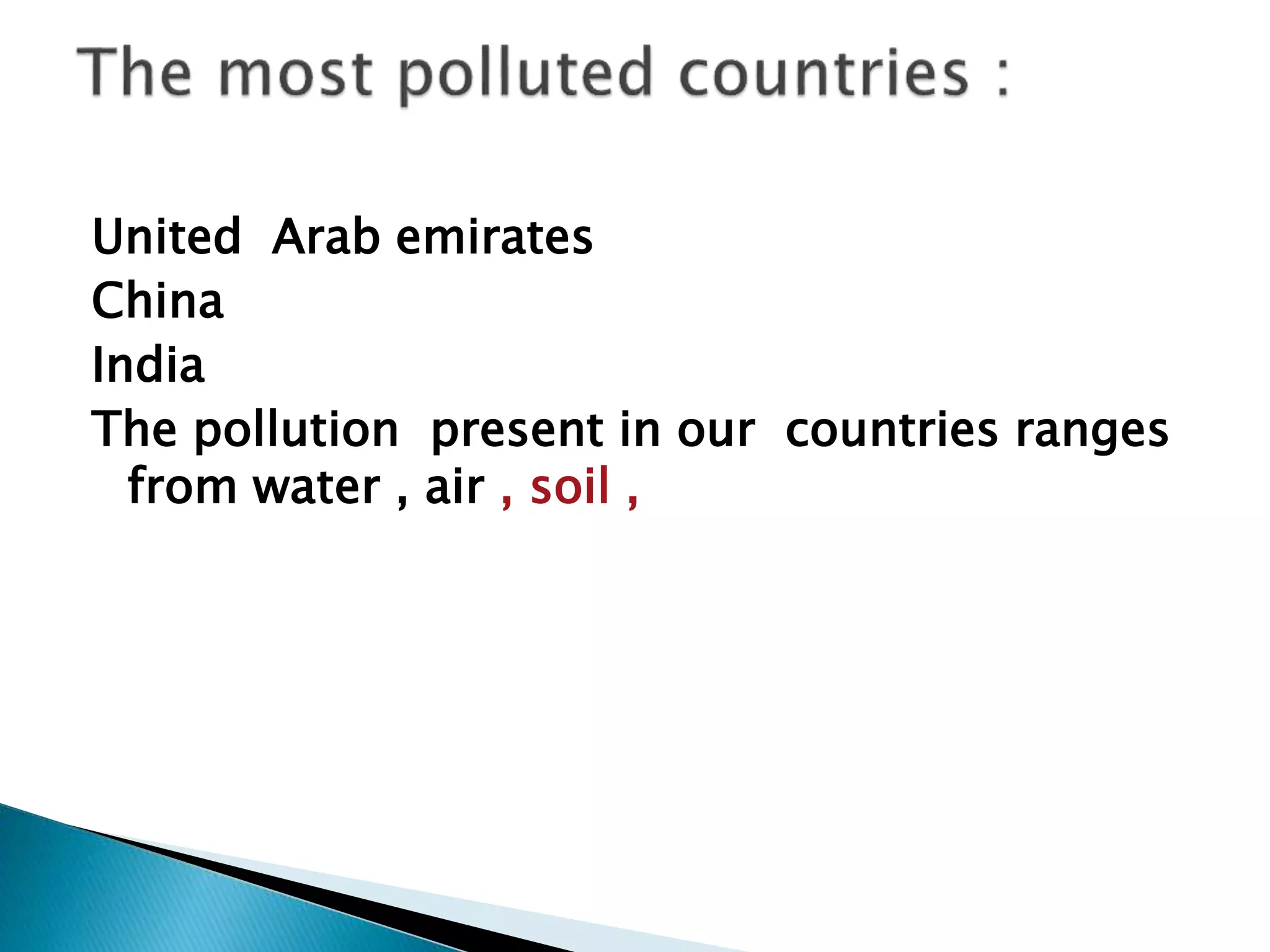 The most polluted countries :

United Arab emirates
China
India
The pollution present in our countries ranges from water , air , soil ,